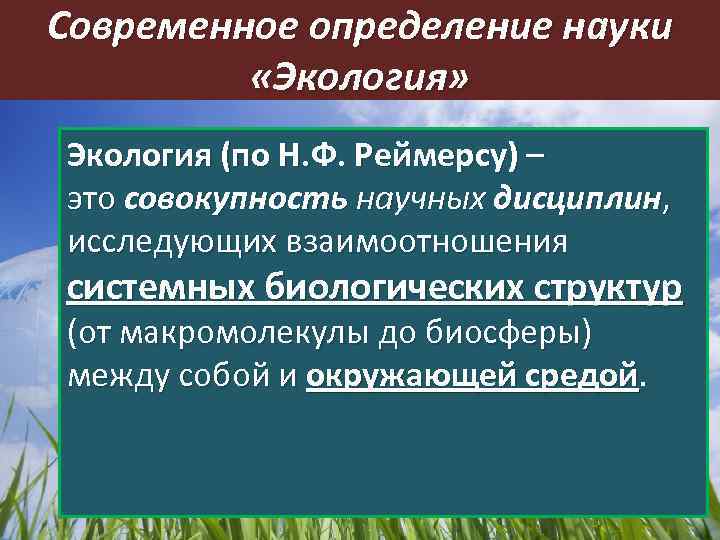 Современное определение науки «Экология»

Экология (по Н.Ф. Реймерсу) – это совокупность научных дисциплин, исследующих взаимоотношения системных биологических структур (от макромолекулы до биосферы) между собой и окружающей средой.